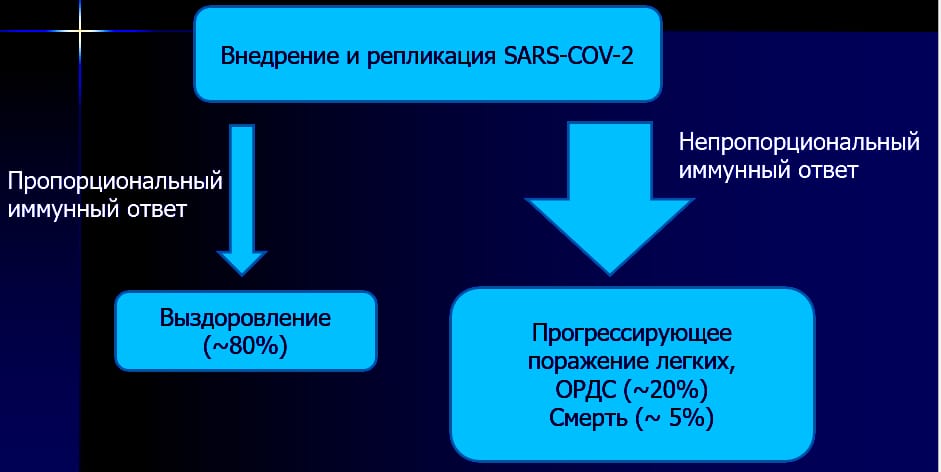 Внедрение и репликация SARS-COV-2

Пропорциональный иммунный ответ

Непропорциональный иммунный ответ

Выздоровление (~80%)

Прогрессирующее поражение легких, ОРДС (~20%) Смерть (~ 5%)